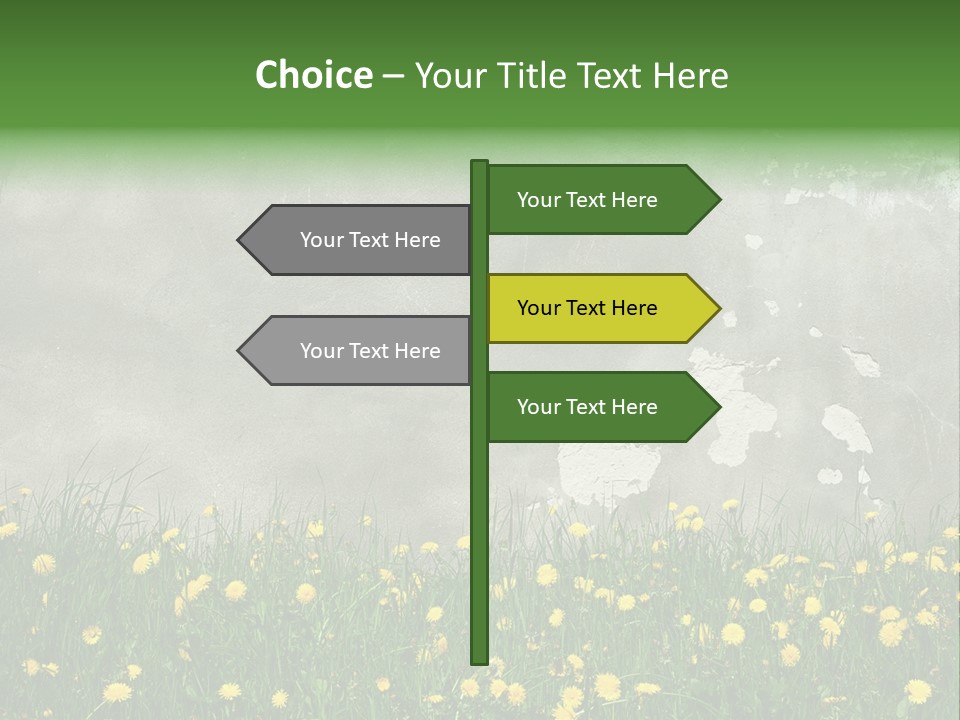 Choice – Your Title Text Here

Your Text Here

Your Text Here

Your Text Here

Your Text Here

Your Text Here